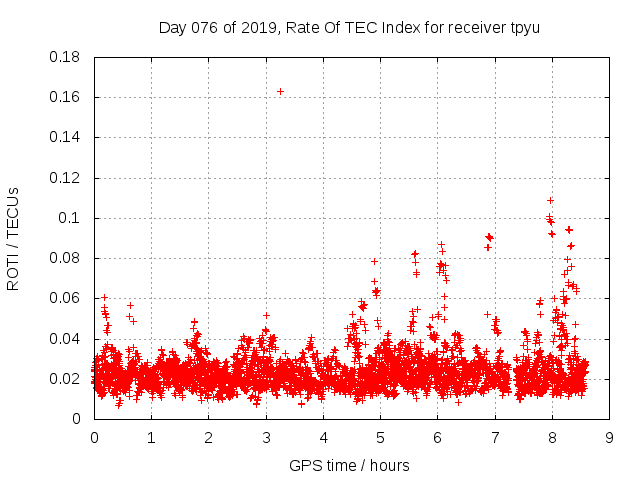 Day 076 of 2019, Rate Of TEC Index for receiver tpyu

ROTI / TECUs

0.18
0.16
0.14
0.12
0.1
0.08
0.06
0.04
0.02
0

0 1 2 3 4 5 6 7 8 9

GPS time / hours